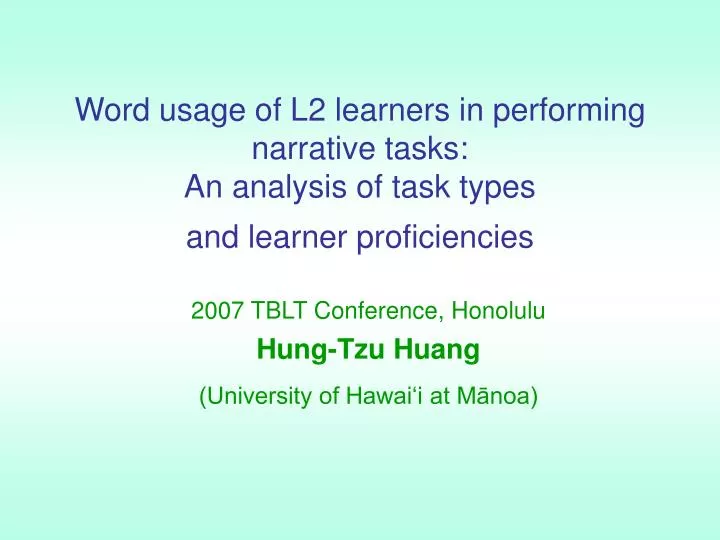 Word usage of L2 learners in performing narrative tasks:
An analysis of task types
and learner proficiencies

2007 TBLT Conference, Honolulu

Hung-Tzu Huang

(University of Hawai‘i at Mānoa)